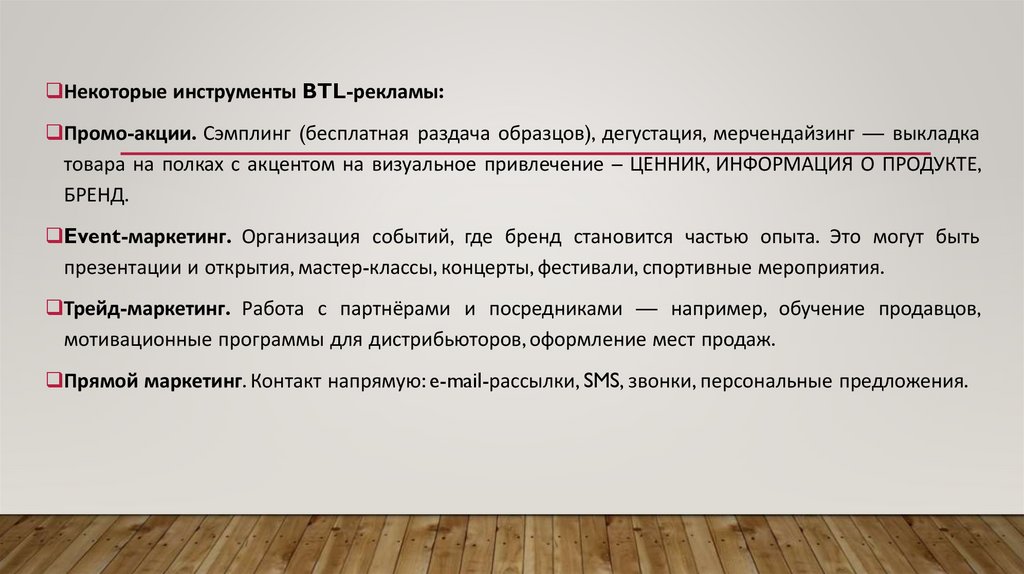 ❑Некоторые инструменты BTL-рекламы:

❑Промо-акции. Сэмплинг (бесплатная раздача образцов), дегустация, мерчендайзинг — выкладка товара на полках с акцентом на визуальное привлечение – ЦЕННИК, ИНФОРМАЦИЯ О ПРОДУКТЕ, БРЕНД.

❑Event-маркетинг. Организация событий, где бренд становится частью опыта. Это могут быть презентации и открытия, мастер-классы, концерты, фестивали, спортивные мероприятия.

❑Трейд-маркетинг. Работа с партнёрами и посредниками — например, обучение продавцов, мотивационные программы для дистрибьюторов, оформление мест продаж.

❑Прямой маркетинг. Контакт напрямую: e-mail-рассылки, SMS, звонки, персональные предложения.